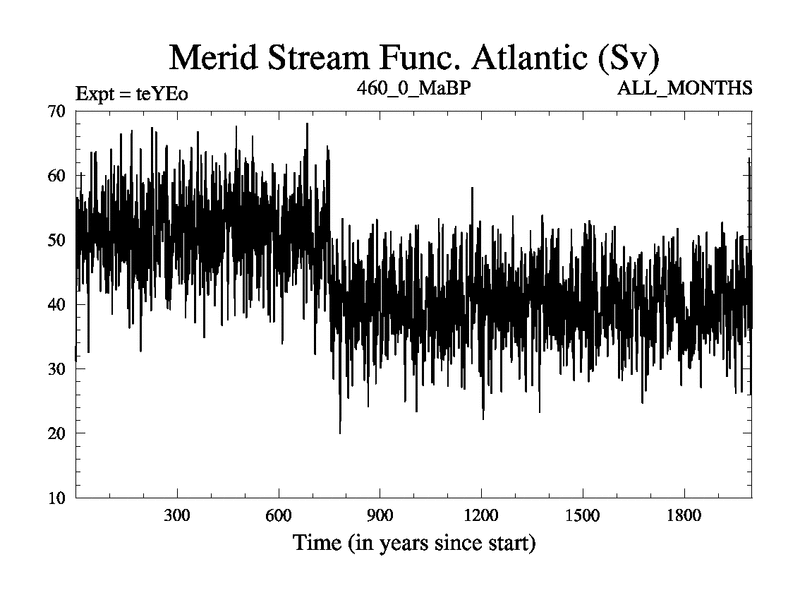 Merid Stream Func. Atlantic (Sv)

Expt = teYEo

460_0_MaBP

ALL_MONTHS

70
60
50
40
30
20
10

300
600
900
1200
1500
1800

Time (in years since start)